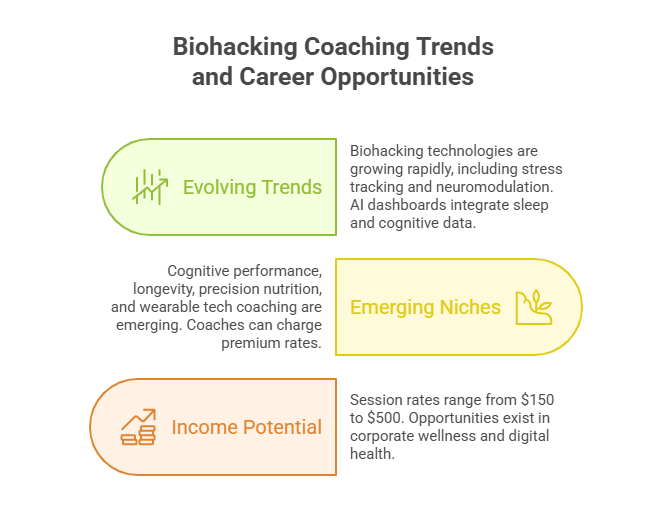 Biohacking Coaching Trends and Career Opportunities

Evolving Trends

Biohacking technologies are growing rapidly, including stress tracking and neuromodulation. AI dashboards integrate sleep and cognitive data.

Cognitive performance, longevity, precision nutrition, and wearable tech coaching are emerging. Coaches can charge premium rates.

Emerging Niches

Income Potential

Session rates range from \$150 to \$500. Opportunities exist in corporate wellness and digital health.